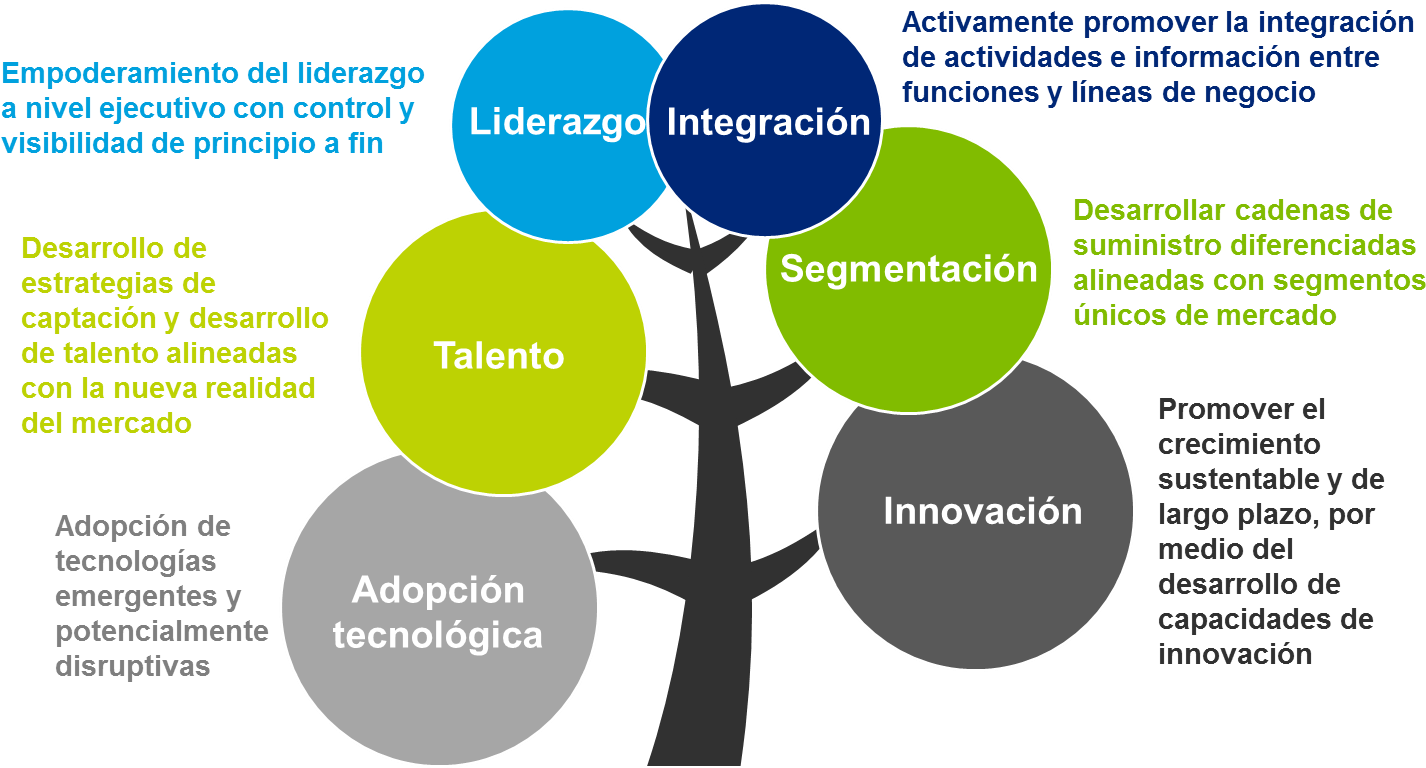 Empoderamiento del liderazgo a nivel ejecutivo con control y visibilidad de principio a fin

Liderazgo

Integración

Activamente promover la integración de actividades e información entre funciones y líneas de negocio

Desarrollo de estrategias de captación y desarrollo de talento alineadas con la nueva realidad del mercado

Talento

Segmentación

Desarrollar cadenas de suministro diferenciadas alineadas con segmentos únicos de mercado

Adopción de tecnologías emergentes y potencialmente disruptivas

Adopción tecnológica

Innovación

Promover el crecimiento sustentable y de largo plazo, por medio del desarrollo de capacidades de innovación